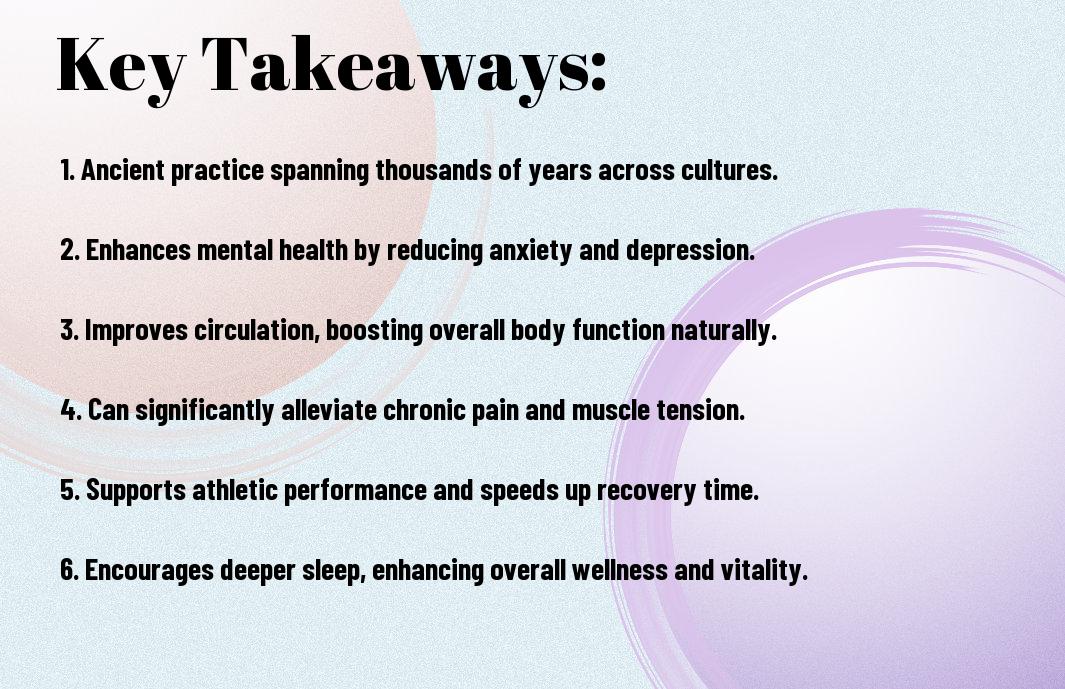 Key Takeaways:

1. Ancient practice spanning thousands of years across cultures.

2. Enhances mental health by reducing anxiety and depression.

3. Improves circulation, boosting overall body function naturally.

4. Can significantly alleviate chronic pain and muscle tension.

5. Supports athletic performance and speeds up recovery time.

6. Encourages deeper sleep, enhancing overall wellness and vitality.